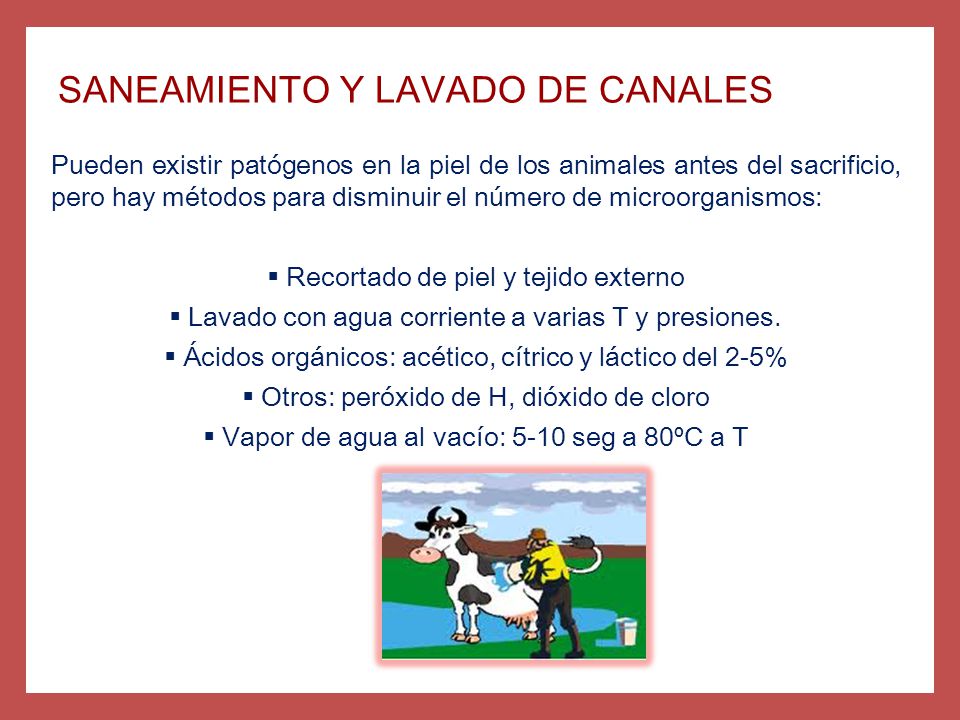 SANEAMIENTO Y LAVADO DE CANALES

Pueden existir patógenos en la piel de los animales antes del sacrificio, pero hay métodos para disminuir el número de microorganismos:

▪ Recortado de piel y tejido externo
▪ Lavado con agua corriente a varias T y presiones.
▪ Ácidos orgánicos: acético, cítrico y láctico del 2-5%
▪ Otros: peróxido de H, dióxido de cloro
▪ Vapor de agua al vacío: 5-10 seg a 80ºC a T